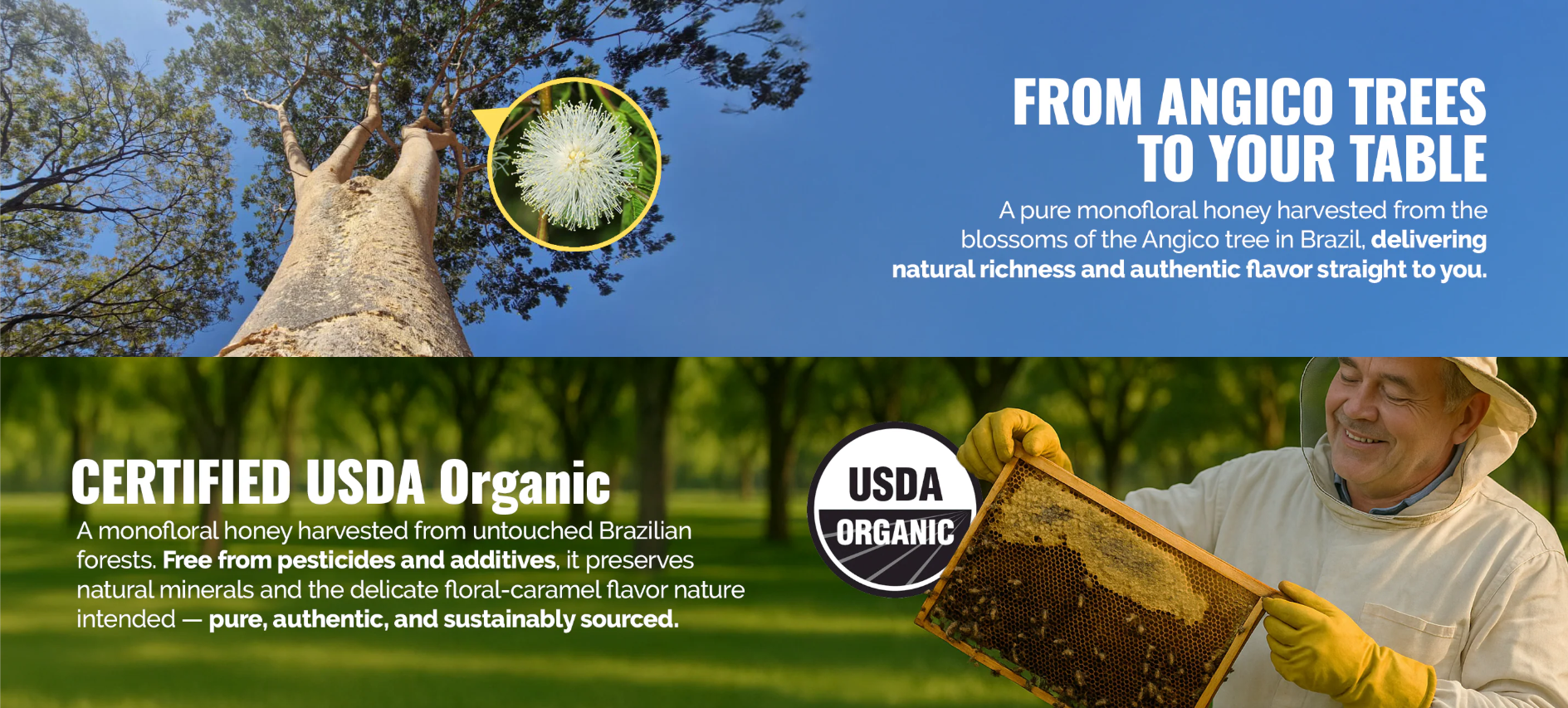 FROM ANGICO TREES TO YOUR TABLE

A pure monofloral honey harvested from the blossoms of the Angico tree in Brazil, delivering natural richness and authentic flavor straight to you.

CERTIFIED USDA Organic

A monofloral honey harvested from untouched Brazilian forests. Free from pesticides and additives, it preserves natural minerals and the delicate floral-caramel flavor nature intended — pure, authentic, and sustainably sourced.

USDA ORGANIC